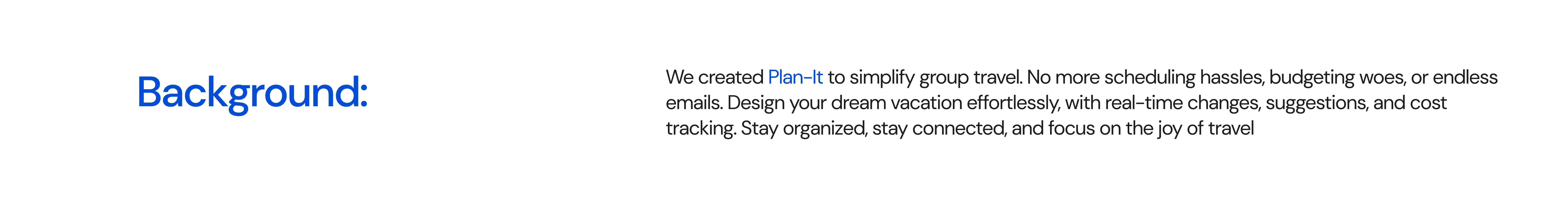 Background:

We created Plan-It to simplify group travel. No more scheduling hassles, budgeting woes, or endless emails. Design your dream vacation effortlessly, with real-time changes, suggestions, and cost tracking. Stay organized, stay connected, and focus on the joy of travel